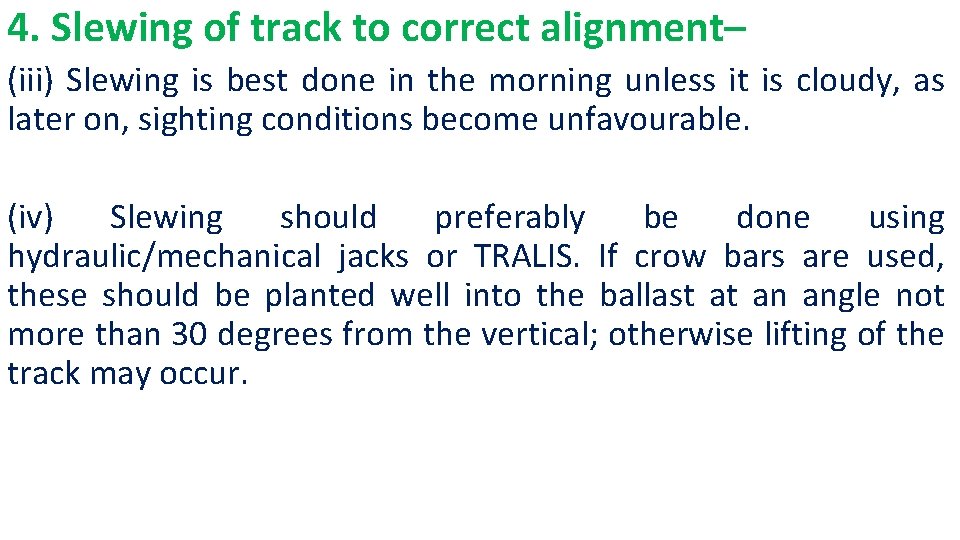 4. Slewing of track to correct alignment–

(iii) Slewing is best done in the morning unless it is cloudy, as later on, sighting conditions become unfavourable.

(iv) Slewing should preferably be done using hydraulic/mechanical jacks or TRALIS. If crow bars are used, these should be planted well into the ballast at an angle not more than 30 degrees from the vertical; otherwise lifting of the track may occur.